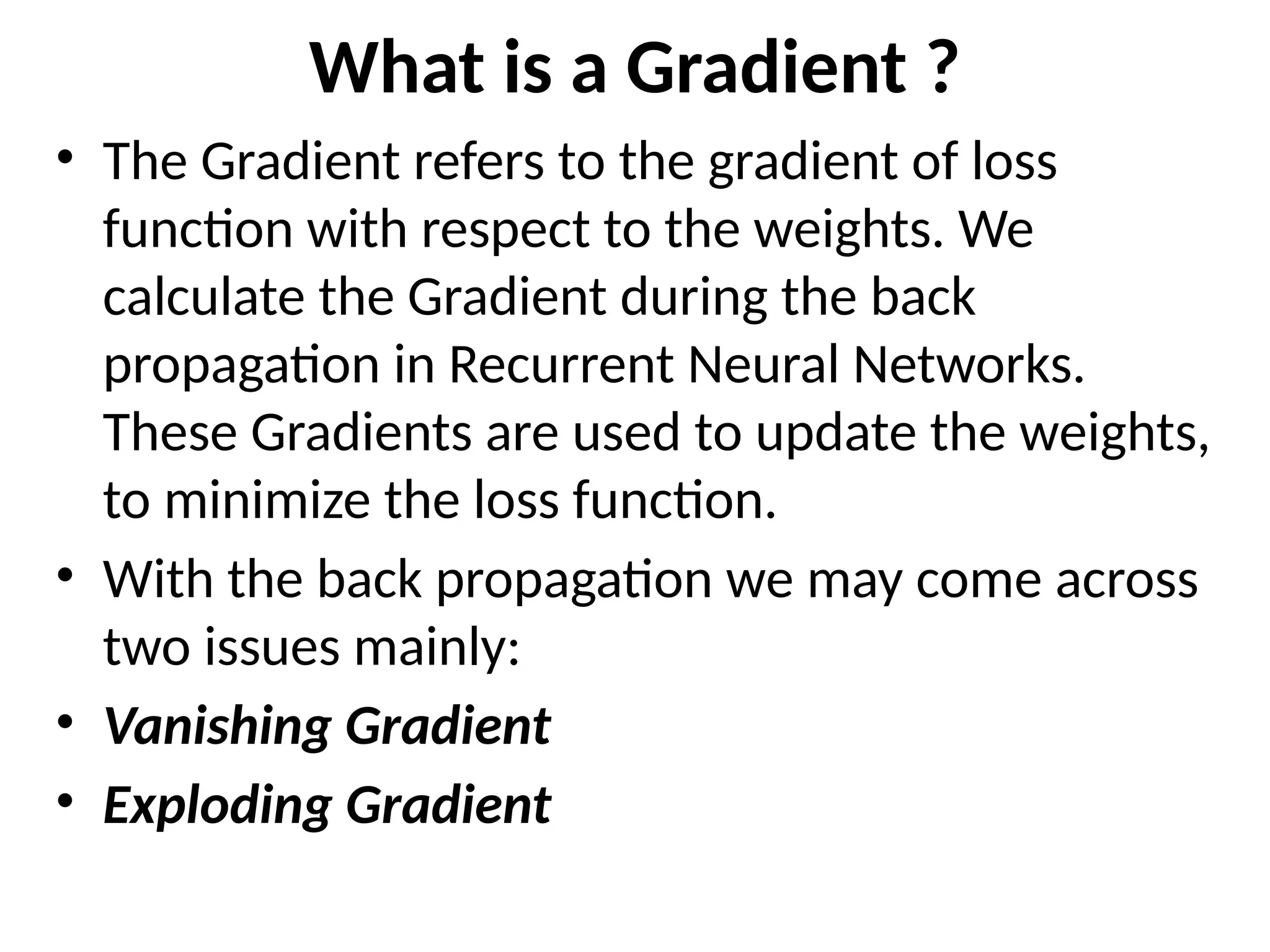 What is a Gradient ?

• The Gradient refers to the gradient of loss function with respect to the weights. We calculate the Gradient during the back propagation in Recurrent Neural Networks. These Gradients are used to update the weights, to minimize the loss function.

• With the back propagation we may come across two issues mainly:

• Vanishing Gradient

• Exploding Gradient